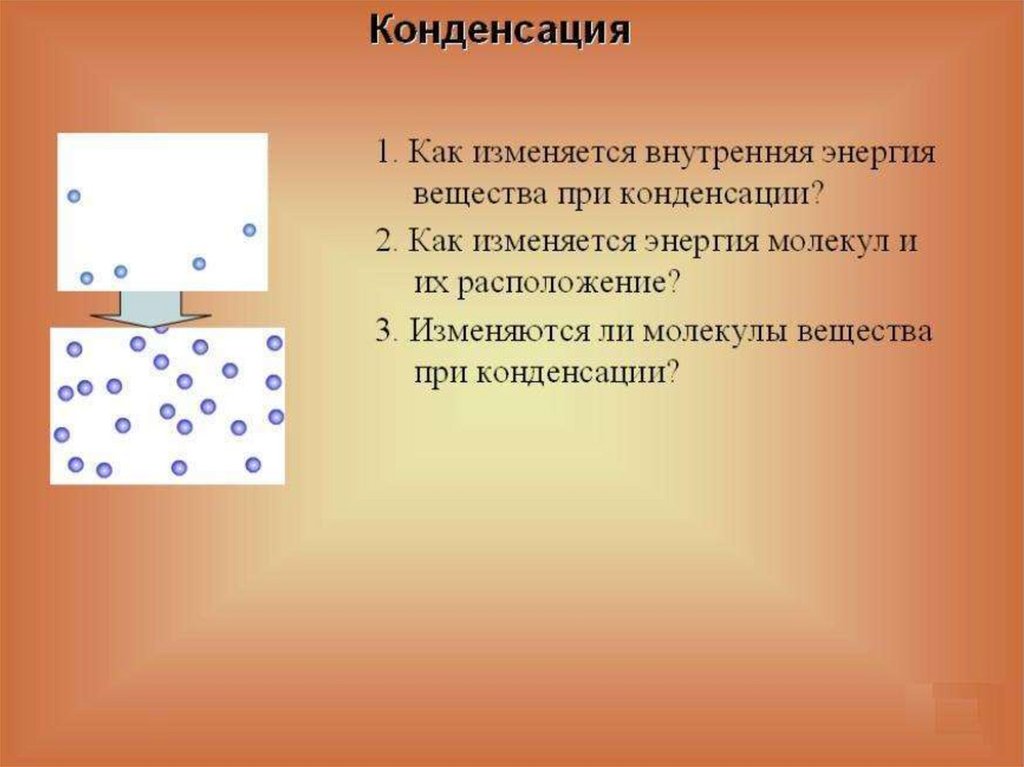 Конденсация

1. Как изменяется внутренняя энергия вещества при конденсации?

2. Как изменяется энергия молекул и их расположение?

3. Изменяются ли молекулы вещества при конденсации?